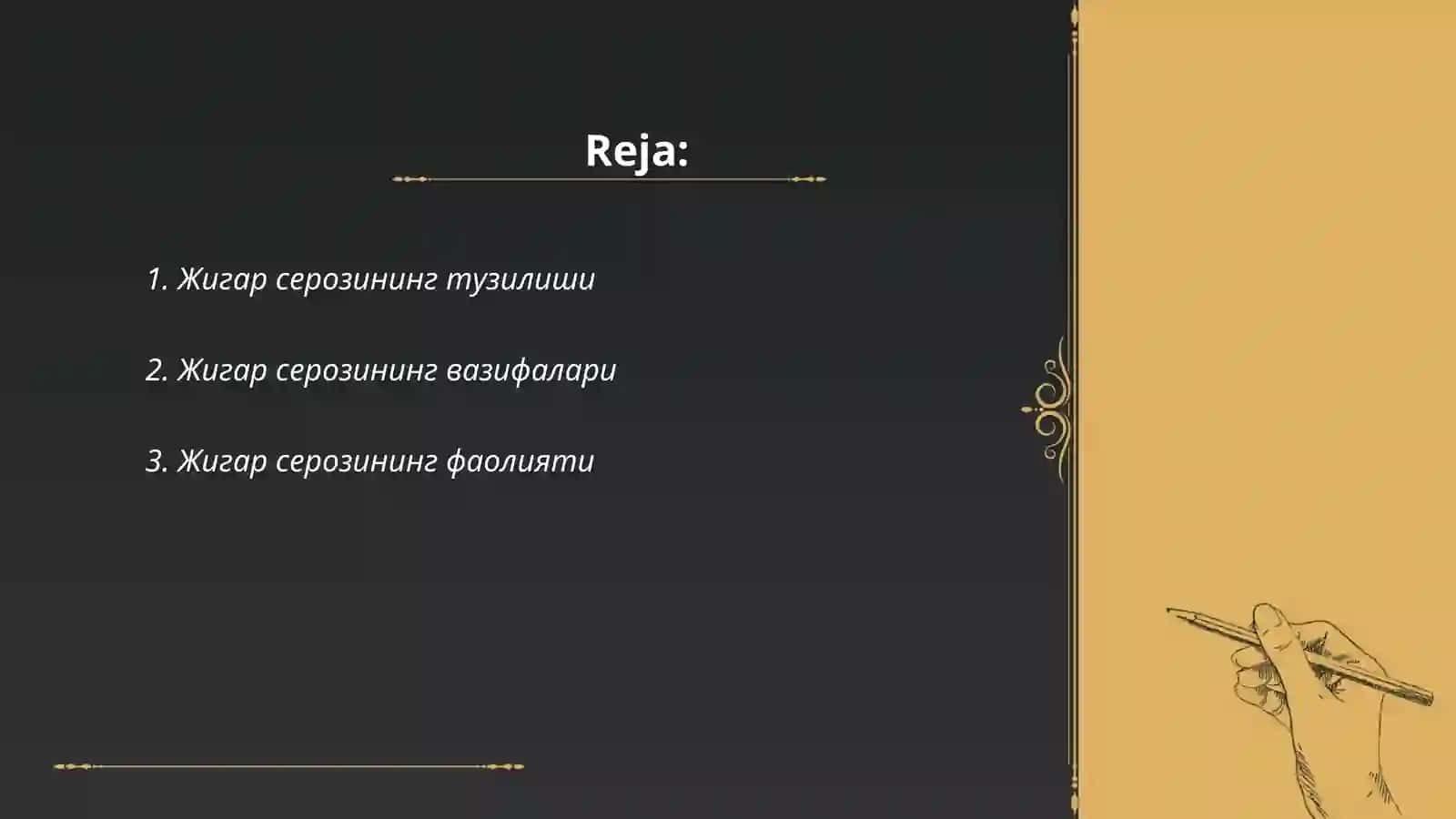 Reja:

1. Жигар серозининг тузилиши

2. Жигар серозининг вазифалари

3. Жигар серозининг фаолияти